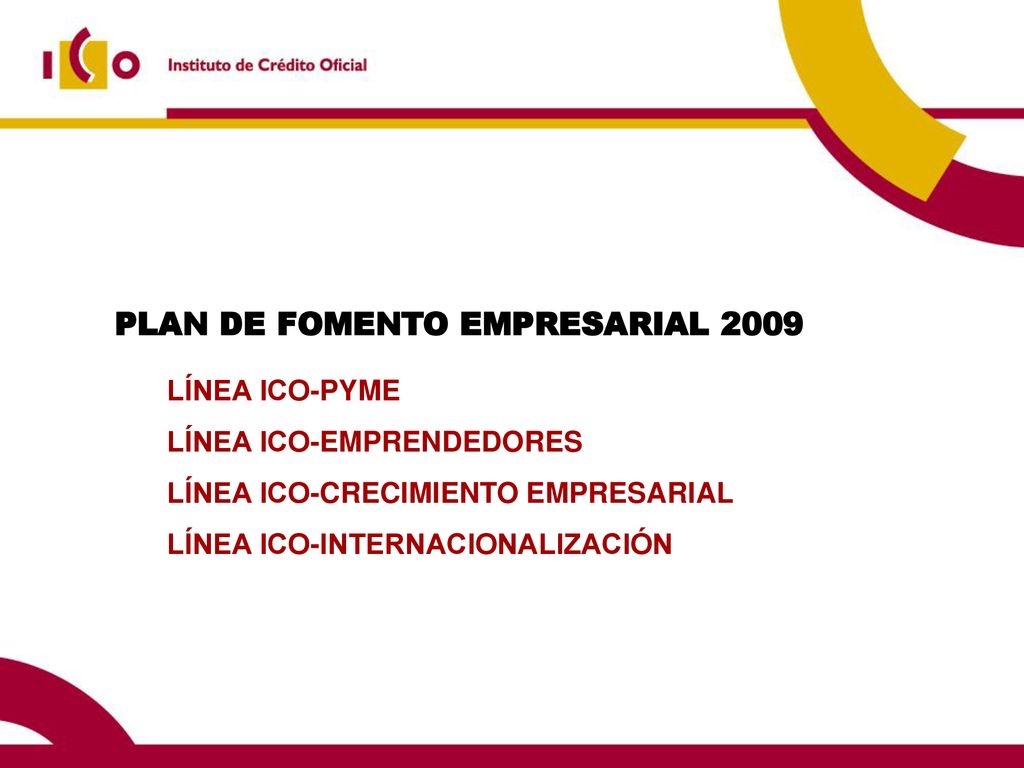 ICO Instituto de Crédito Oficial

PLAN DE FOMENTO EMPRESARIAL 2009

LÍNEA ICO-PYME

LÍNEA ICO-EMPRENDEDORES

LÍNEA ICO-CRECIMIENTO EMPRESARIAL

LÍNEA ICO-INTERNACIONALIZACIÓN